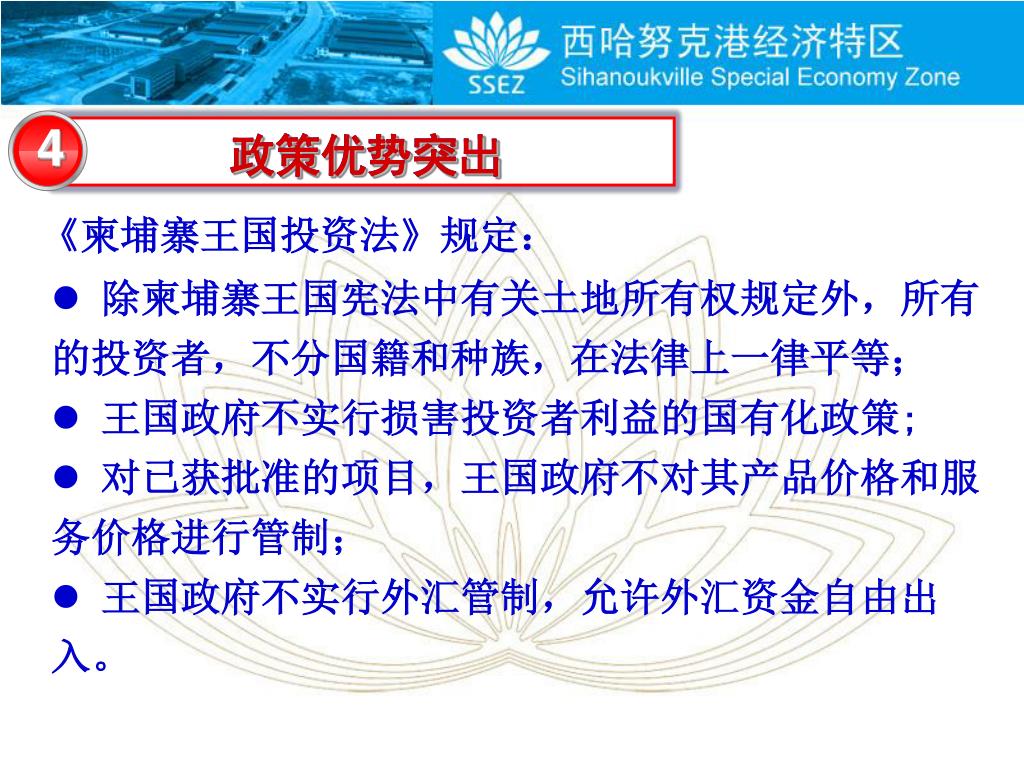 SSEZ 西哈努克港经济特区
Sihanoukville Special Economy Zone

4 政策优势突出

《柬埔寨王国投资法》规定：

● 除柬埔寨王国宪法中有关土地所有权规定外，所有的投资者，不分国籍和种族，在法律上一律平等；

● 王国政府不实行损害投资者利益的国有化政策;

● 对已获批准的项目，王国政府不对其产品价格和服务价格进行管制；

● 王国政府不实行外汇管制，允许外汇资金自由出入。